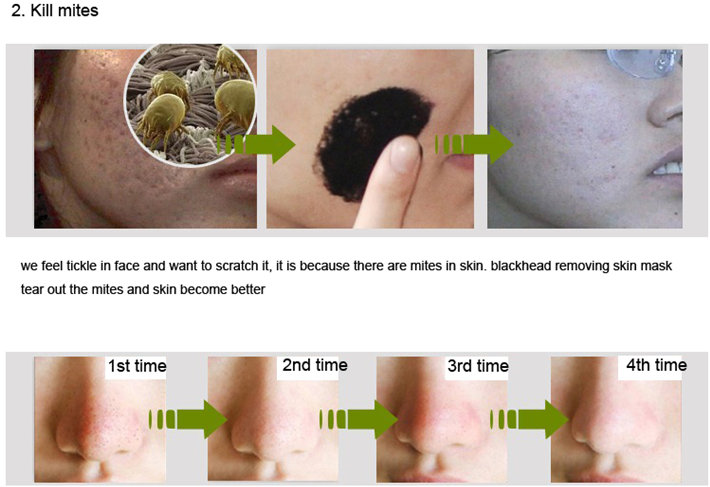 2. Kill mites

we feel tickle in face and want to scratch it, it is because there are mites in skin. blackhead removing skin mask tear out the mites and skin become better

1st time

2nd time

3rd time

4th time